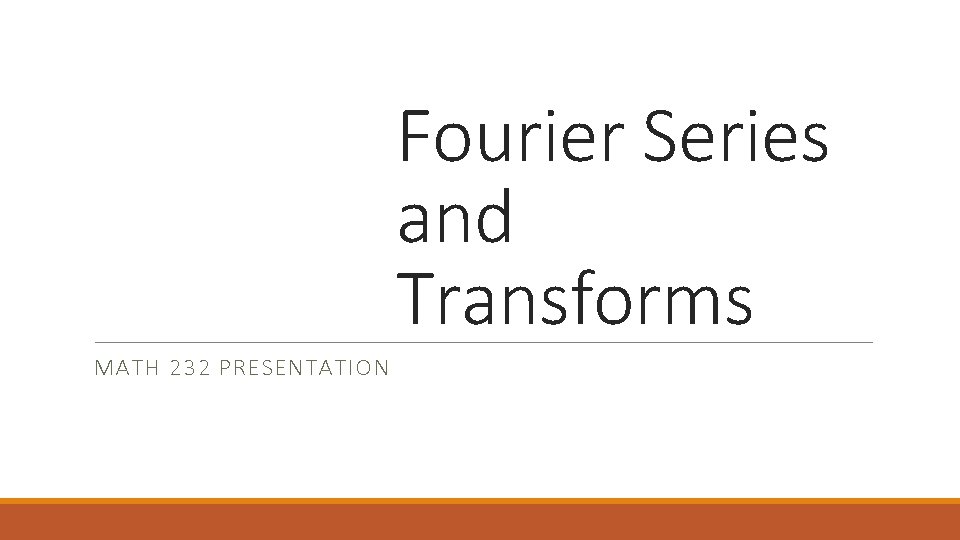 Fourier Series and Transforms

MATH 232 PRESENTATION